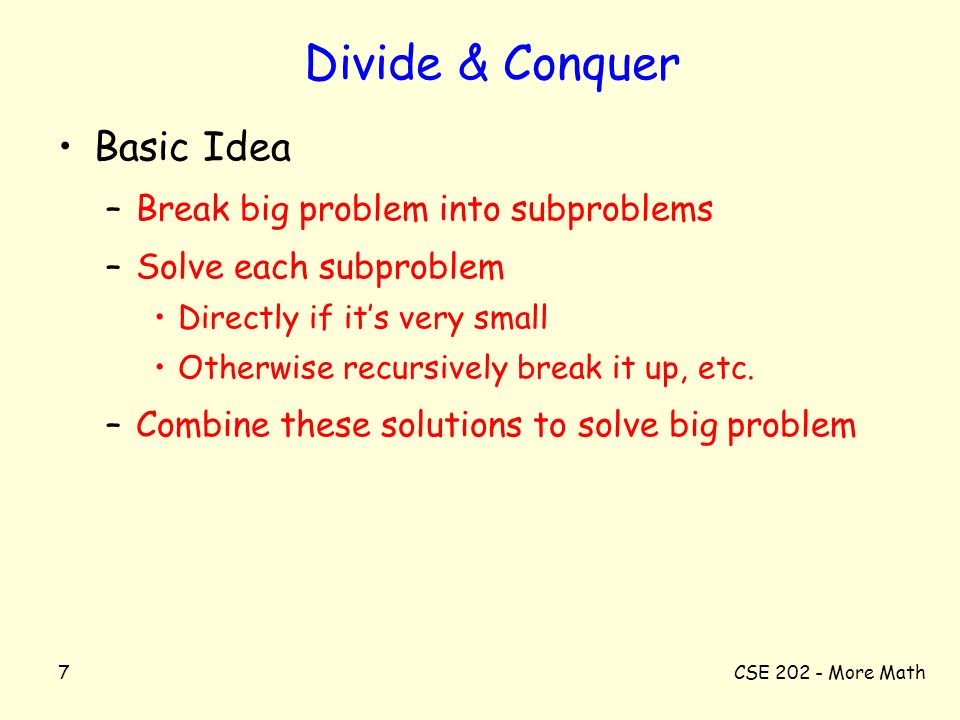 Divide & Conquer

• Basic Idea
– Break big problem into subproblems
– Solve each subproblem
• Directly if it’s very small
• Otherwise recursively break it up, etc.
– Combine these solutions to solve big problem

7

CSE 202 - More Math